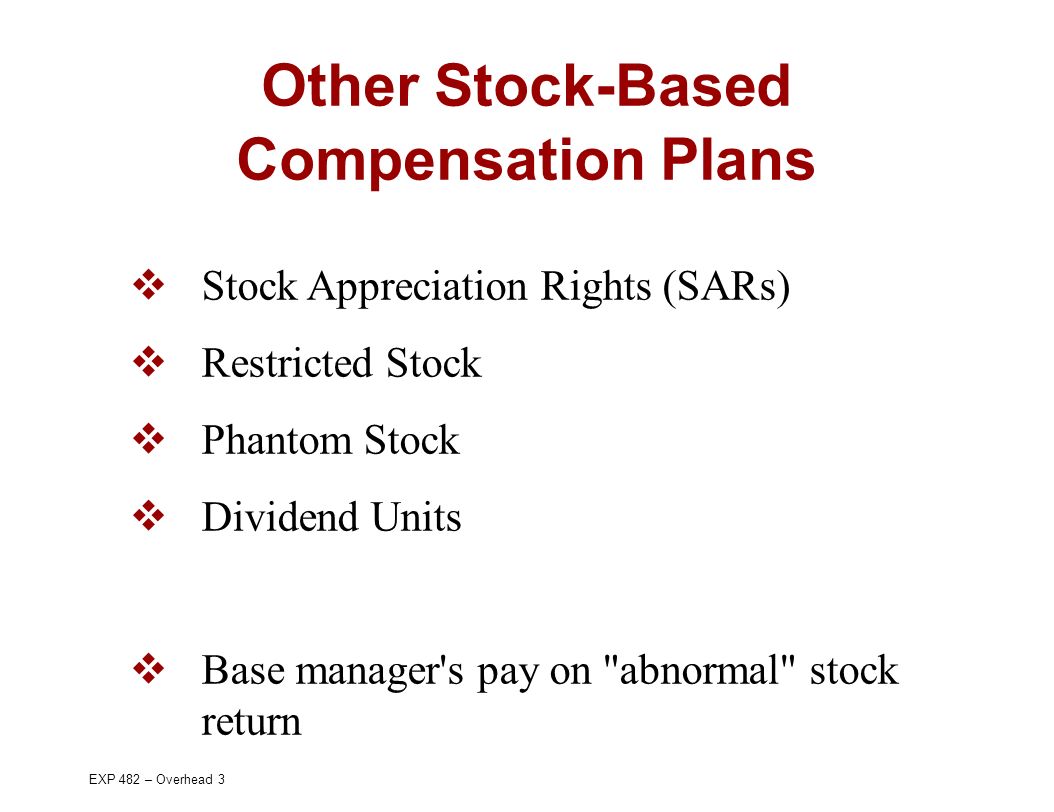 Other Stock-Based Compensation Plans

❖ Stock Appreciation Rights (SARs)

❖ Restricted Stock

❖ Phantom Stock

❖ Dividend Units

❖ Base manager's pay on "abnormal" stock return

EXP 482 – Overhead 3